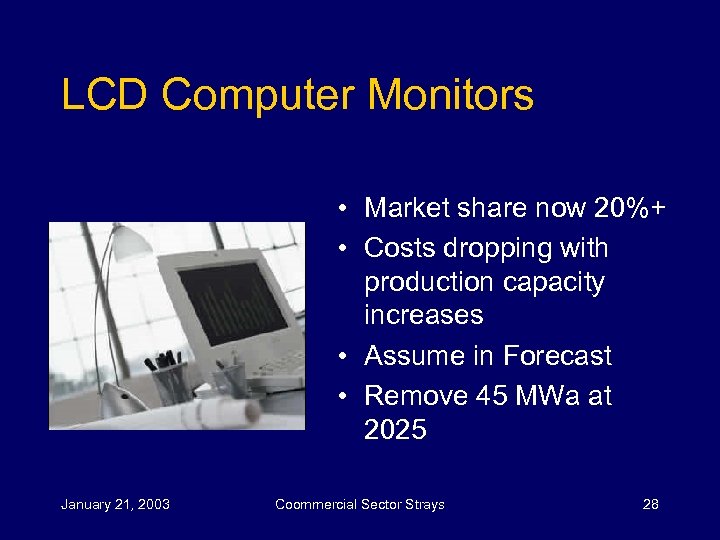 LCD Computer Monitors

• Market share now 20%+
• Costs dropping with production capacity increases
• Assume in Forecast
• Remove 45 MWa at 2025

January 21, 2003

Coommercial Sector Strays

28